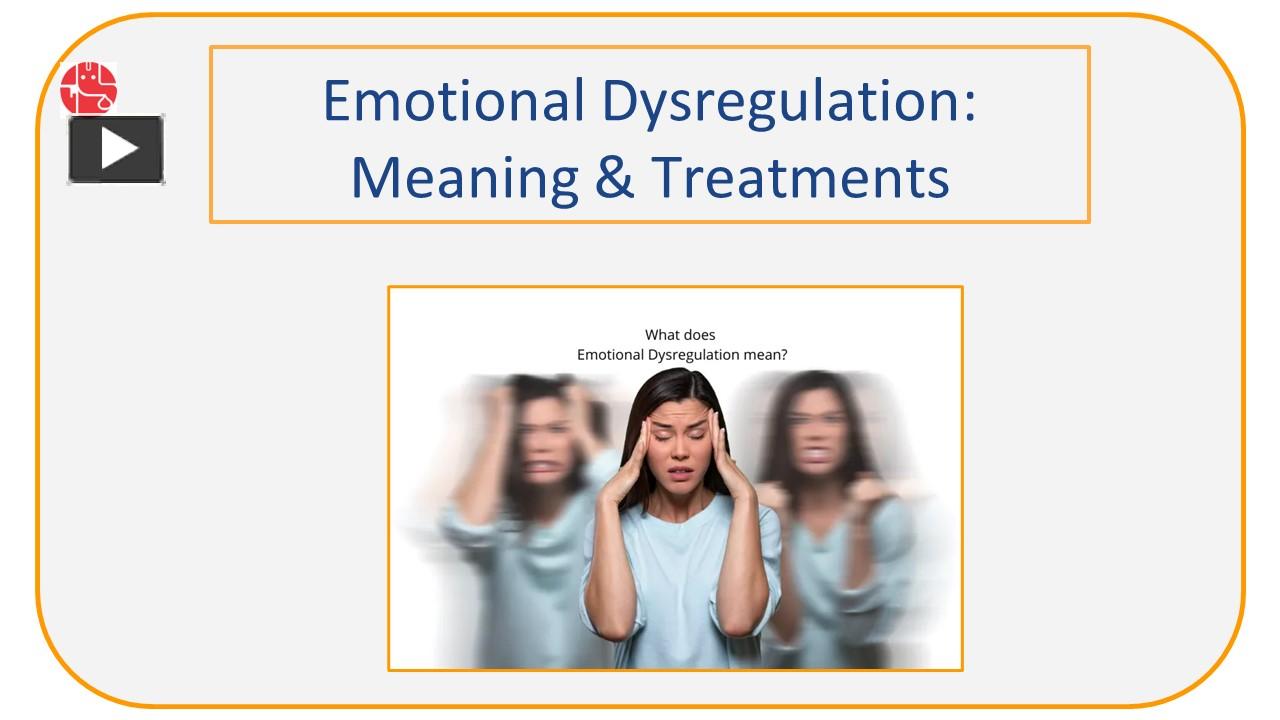 Emotional Dysregulation: Meaning & Treatments

What does
Emotional Dysregulation mean?